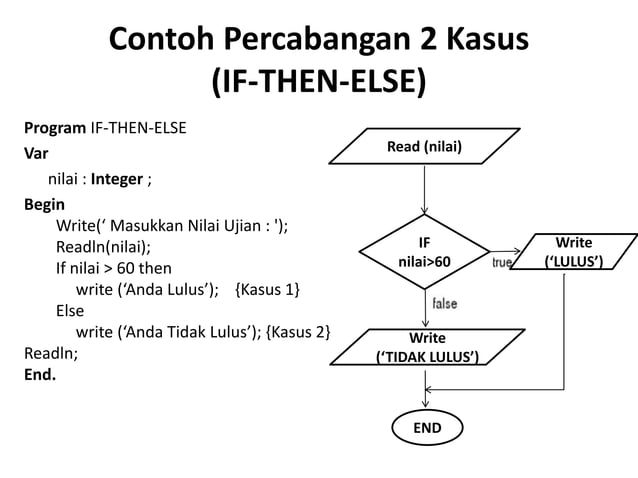 Contoh Percabangan 2 Kasus
(IF-THEN-ELSE)

Program IF-THEN-ELSE
Var
nilai : Integer ;
Begin
Write(‘ Masukkan Nilai Ujian : ');
Readln(nilai);
If nilai > 60 then
write (‘Anda Lulus’); {Kasus 1}
Else
write (‘Anda Tidak Lulus’); {Kasus 2}
Readln;
End.

Read (nilai)

IF
nilai>60

true

Write
(‘LULUS’)

false

Write
(‘TIDAK LULUS’)

END